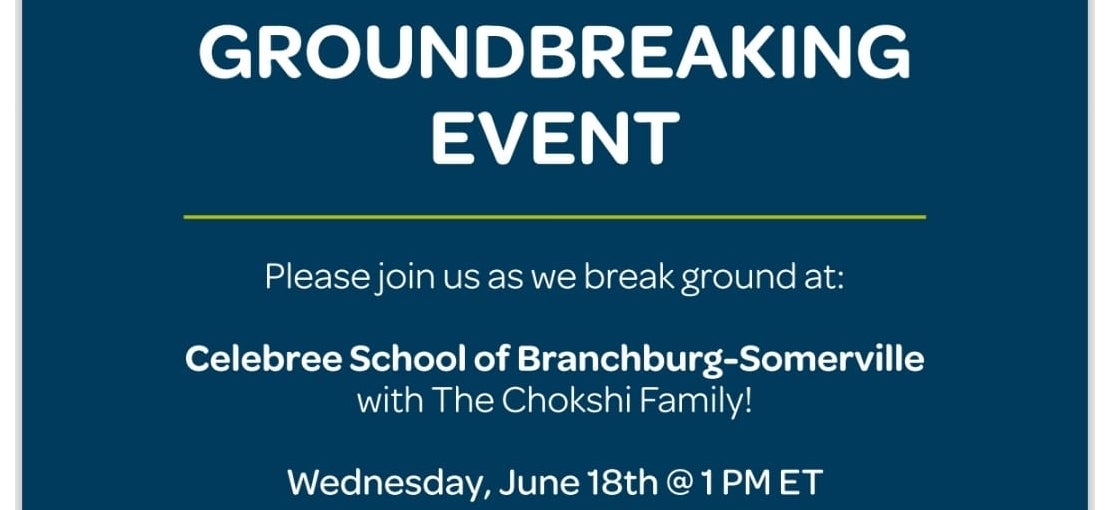 GROUNDBREAKING EVENT

Please join us as we break ground at:

Celebree School of Branchburg-Somerville
with The Chokshi Family!

Wednesday, June 18th @ 1 PM ET